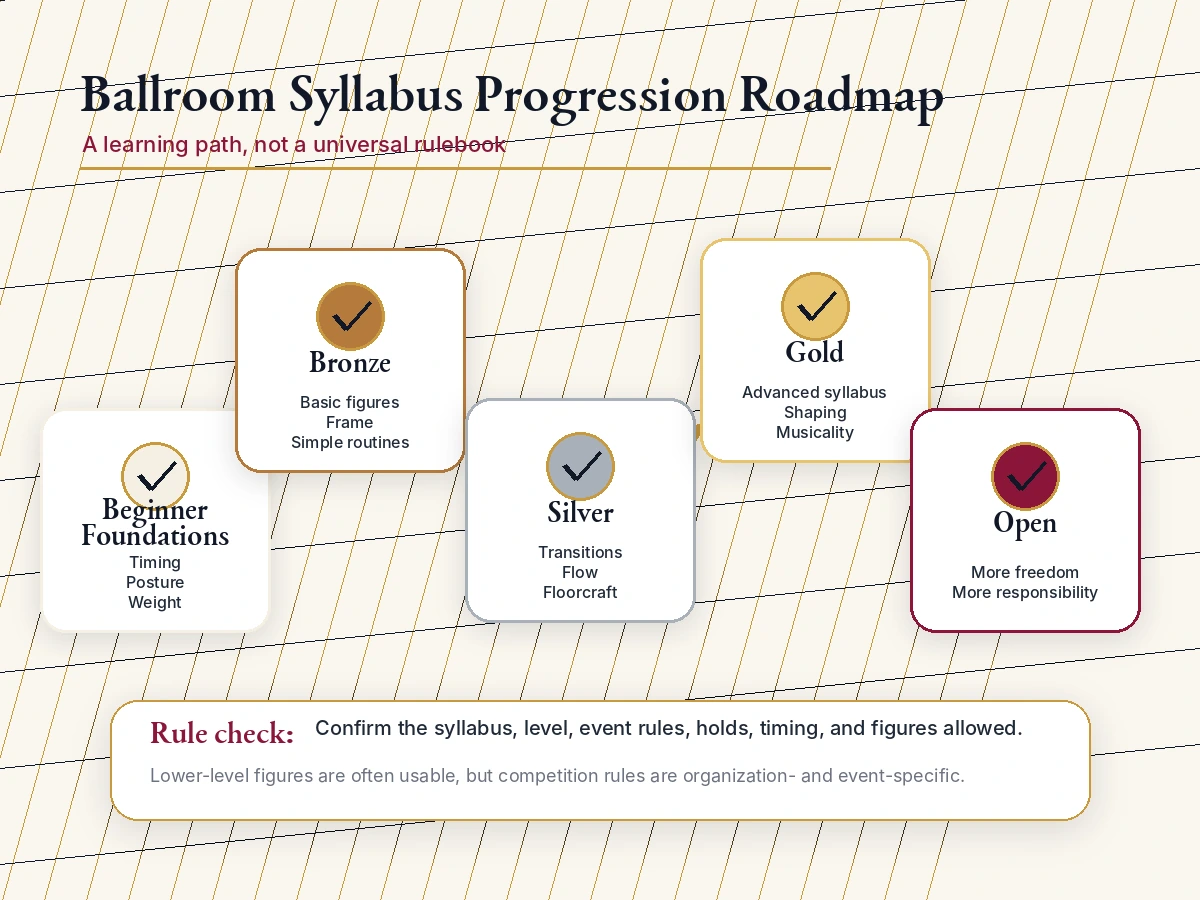 Ballroom Syllabus Progression Roadmap

A learning path, not a universal rulebook

Beginner Foundations
Timing
Posture
Weight

Bronze
Basic figures
Frame
Simple routines

Silver
Transitions
Flow
Floorcraft

Gold
Advanced syllabus
Shaping
Musicality

Open
More freedom
More responsibility

Rule check: Confirm the syllabus, level, event rules, holds, timing, and figures allowed.

Lower-level figures are often usable, but competition rules are organization- and event-specific.